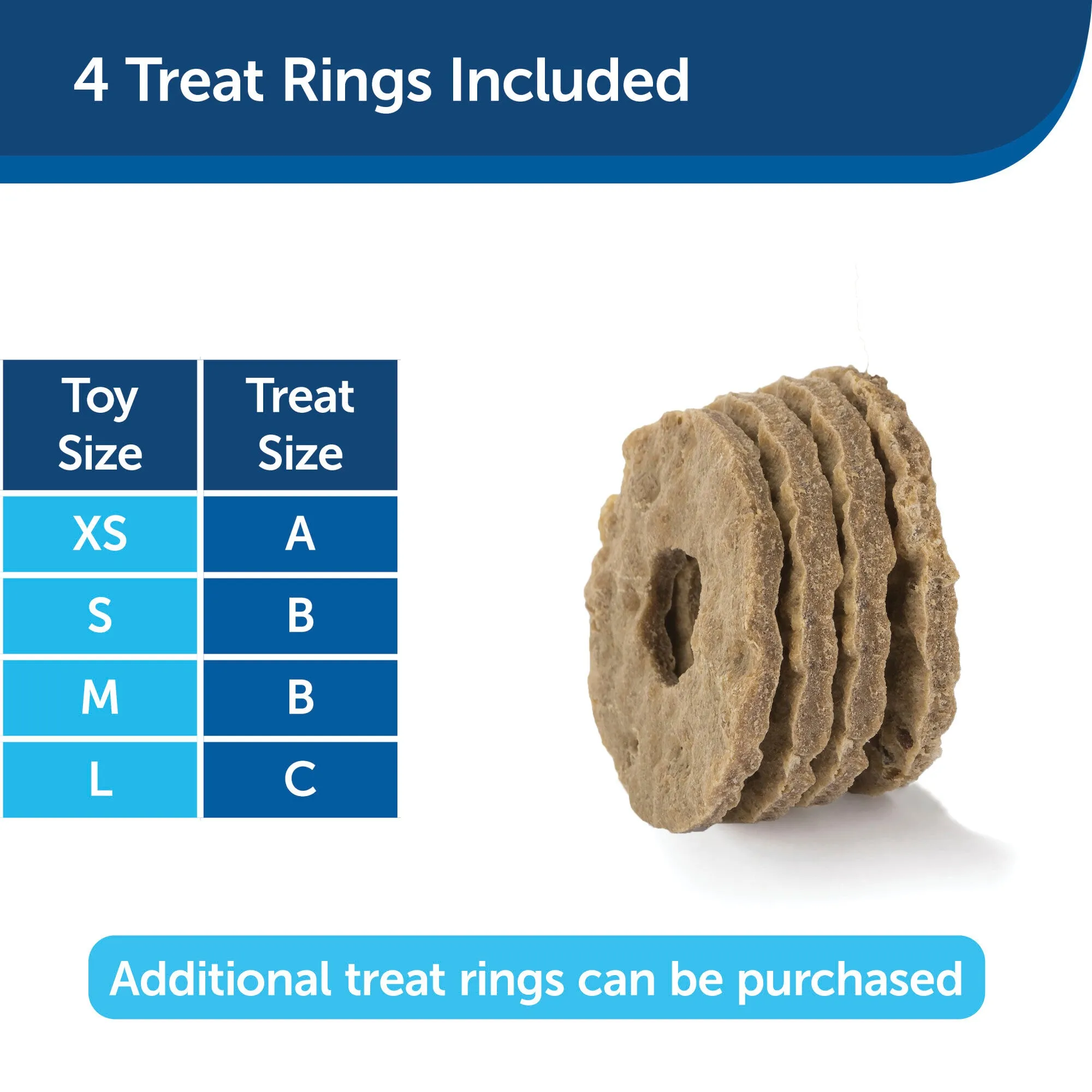 4 Treat Rings Included

| Toy Size | Treat Size |
|---|---|
| XS | A |
| S | B |
| M | B |
| L | C |

Additional treat rings can be purchased